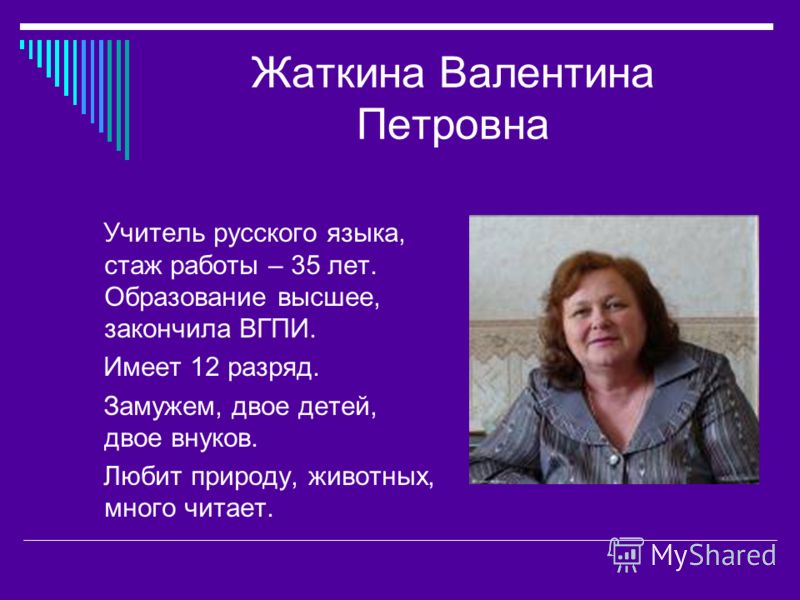 Жаткина Валентина Петровна

Учитель русского языка, стаж работы – 35 лет. Образование высшее, закончила ВГПИ.

Имеет 12 разряд.

Замужем, двое детей, двое внуков.

Любит природу, животных, много читает.

MyShared